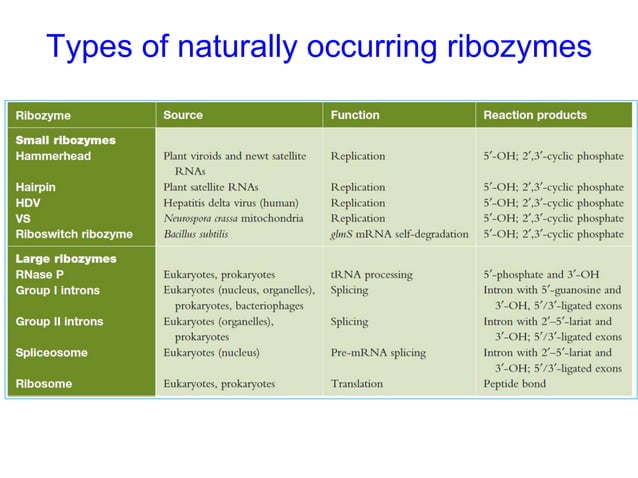 Types of naturally occurring ribozymes

| Ribozyme | Source | Function | Reaction products |
|---|---|---|---|
| Small ribozymes | | | |
| Hammerhead | Plant viroids and newt satellite RNAs | Replication | 5′-OH; 2′,3′-cyclic phosphate |
| Hairpin | Plant satellite RNAs | Replication | 5′-OH; 2′,3′-cyclic phosphate |
| HDV | Hepatitis delta virus (human) | Replication | 5′-OH; 2′,3′-cyclic phosphate |
| VS | Neurospora crassa mitochondria | Replication | 5′-OH; 2′,3′-cyclic phosphate |
| Riboswitch ribozyme | Bacillus subtilis | glmS mRNA self-degradation | 5′-OH; 2′,3′-cyclic phosphate |
| Large ribozymes | | | |
| RNase P | Eukaryotes, prokaryotes | tRNA processing | 5′-phosphate and 3′-OH |
| Group I introns | Eukaryotes (nucleus, organelles), prokaryotes, bacteriophages | Splicing | Intron with 5′-guanosine and 3′-OH, 5′/3′-ligated exons |
| Group II introns | Eukaryotes (organelles), prokaryotes | Splicing | Intron with 2′–5′-lariat and 3′-OH; 5′/3′-ligated exons |
| Spliceosome | Eukaryotes (nucleus) | Pre-mRNA splicing | Intron with 2′–5′-lariat and 3′-OH; 5′/3′-ligated exons |
| Ribosome | Eukaryotes, prokaryotes | Translation | Peptide bond |